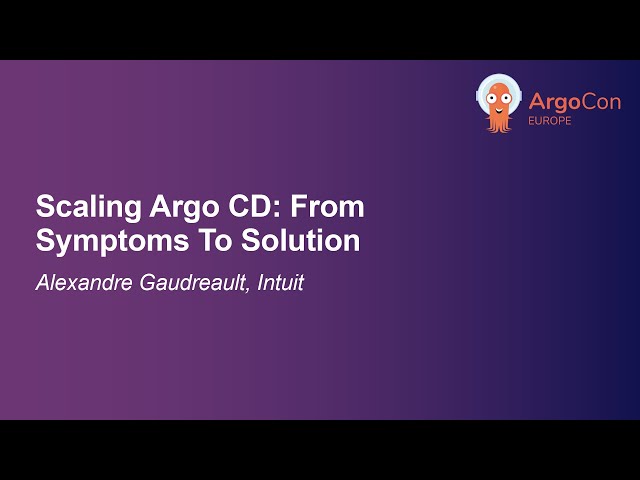 ArgoCon
EUROPE

Scaling Argo CD: From Symptoms To Solution

Alexandre Gaudreault, Intuit